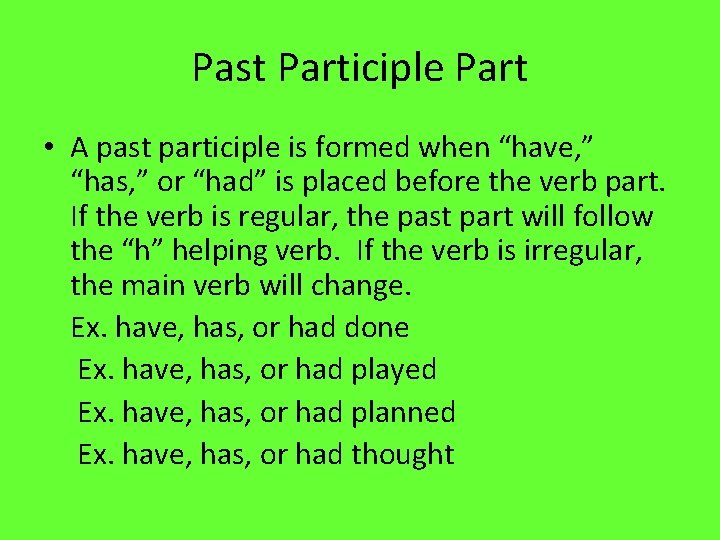 Past Participle Part

• A past participle is formed when “have,” “has,” or “had” is placed before the verb part. If the verb is regular, the past part will follow the “h” helping verb. If the verb is irregular, the main verb will change.

Ex. have, has, or had done

Ex. have, has, or had played

Ex. have, has, or had planned

Ex. have, has, or had thought